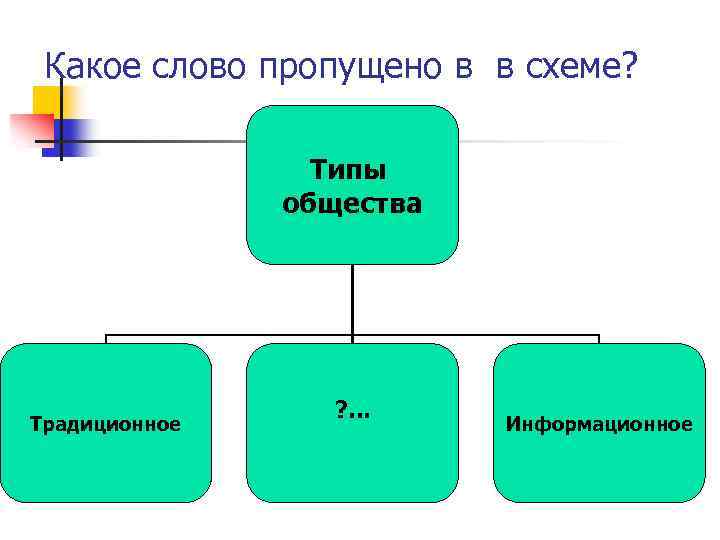 Какое слово пропущено в в схеме?

Типы общества

Традиционное

?...

Информационное